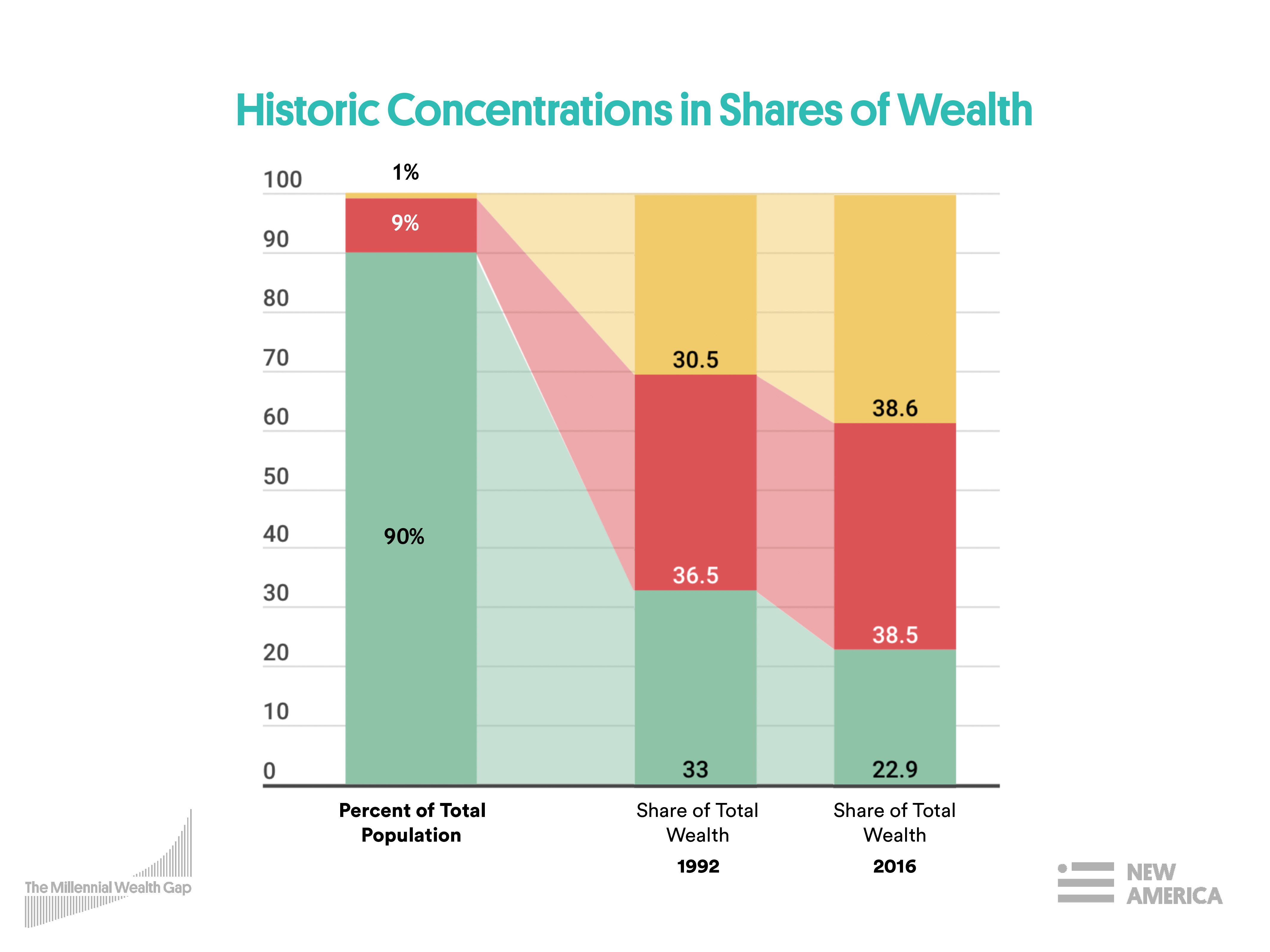 Historic Concentrations in Shares of Wealth

100
90
80
70
60
50
40
30
20
10
0

1%
9%
90%

30.5
36.5
33

38.6
38.5
22.9

Percent of Total Population

Share of Total Wealth
1992

Share of Total Wealth
2016

The Millennial Wealth Gap

NEW AMERICA